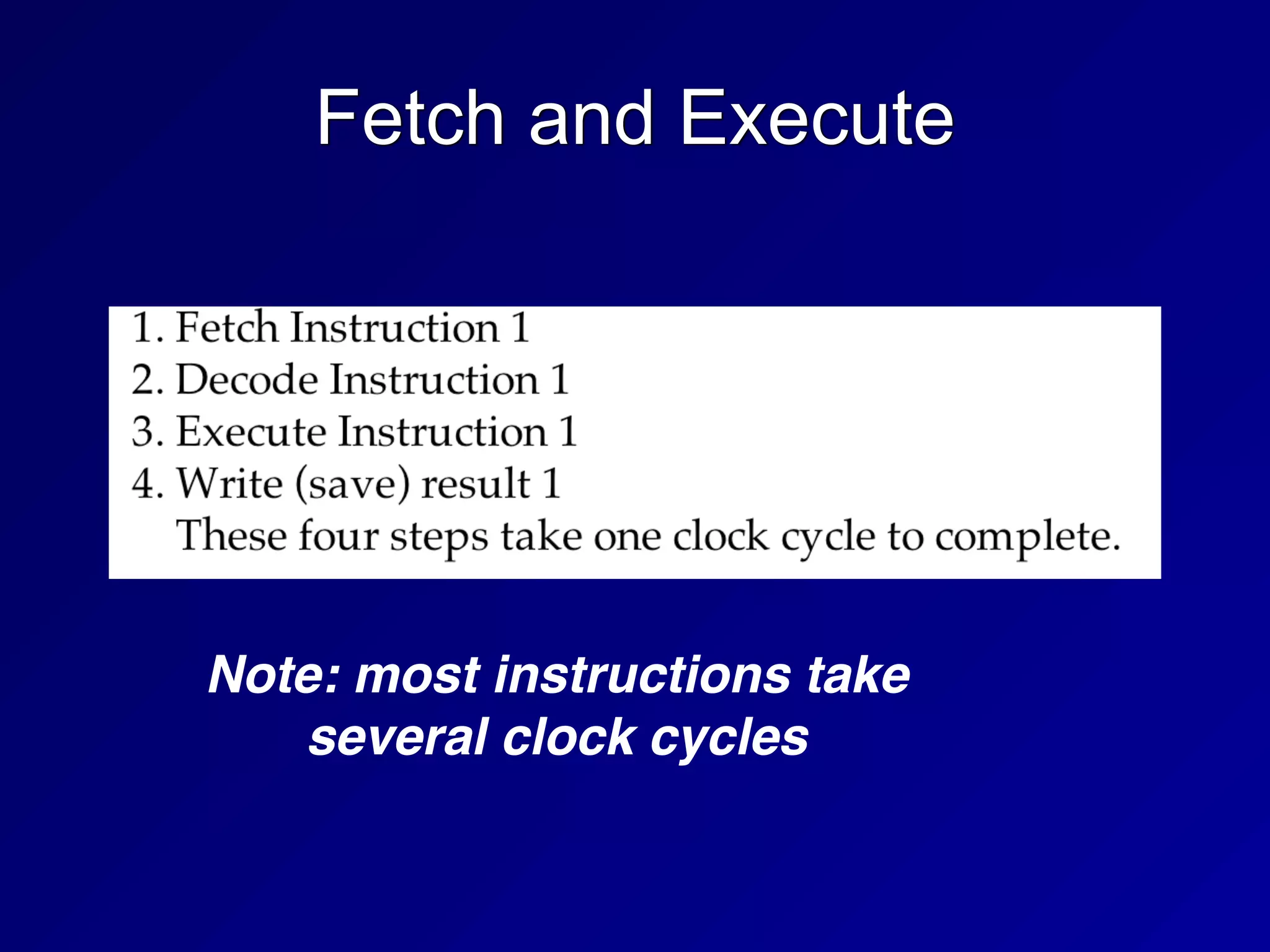 Fetch and Execute

1. Fetch Instruction 1
2. Decode Instruction 1
3. Execute Instruction 1
4. Write (save) result 1
These four steps take one clock cycle to complete.

Note: most instructions take several clock cycles